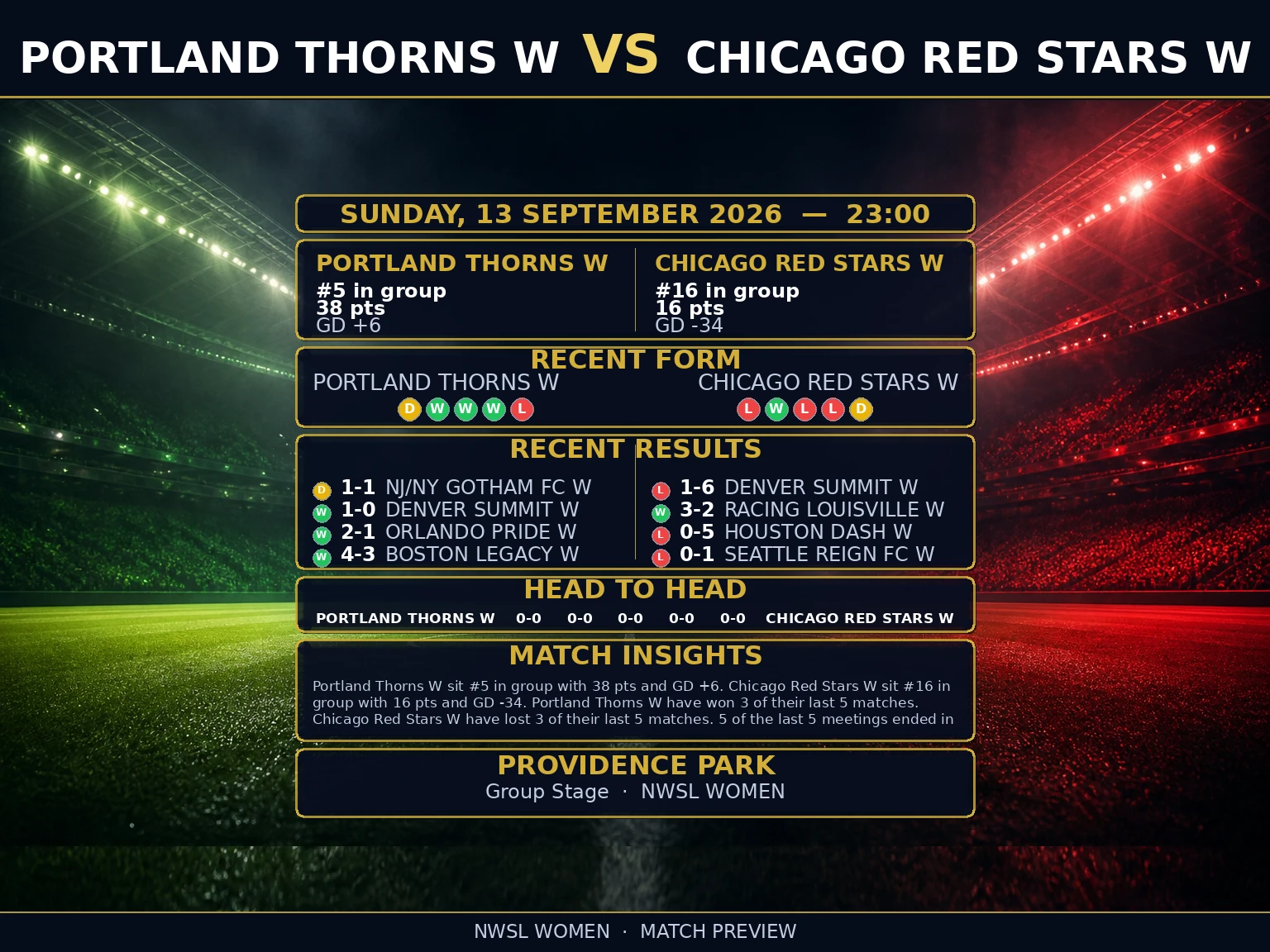 PORTLAND THORNS W VS CHICAGO RED STARS W

SUNDAY, 13 SEPTEMBER 2026 — 23:00

PORTLAND THORNS W
#5 in group
38 pts
GD +6

CHICAGO RED STARS W
#16 in group
16 pts
GD -34

RECENT FORM

PORTLAND THORNS W
D W W W L

CHICAGO RED STARS W
L W L L D

RECENT RESULTS

D 1-1 NJ/NY GOTHAM FC W
W 1-0 DENVER SUMMIT W
W 2-1 ORLANDO PRIDE W
W 4-3 BOSTON LEGACY W

L 1-6 DENVER SUMMIT W
W 3-2 RACING LOUISVILLE W
L 0-5 HOUSTON DASH W
L 0-1 SEATTLE REIGN FC W

HEAD TO HEAD

PORTLAND THORNS W 0-0 0-0 0-0 0-0 0-0 CHICAGO RED STARS W

MATCH INSIGHTS

Portland Thorns W sit #5 in group with 38 pts and GD +6. Chicago Red Stars W sit #16 in group with 16 pts and GD -34. Portland Thorns W have won 3 of their last 5 matches. Chicago Red Stars W have lost 3 of their last 5 matches. 5 of the last 5 meetings ended in

PROVIDENCE PARK
Group Stage · NWSL WOMEN

NWSL WOMEN · MATCH PREVIEW